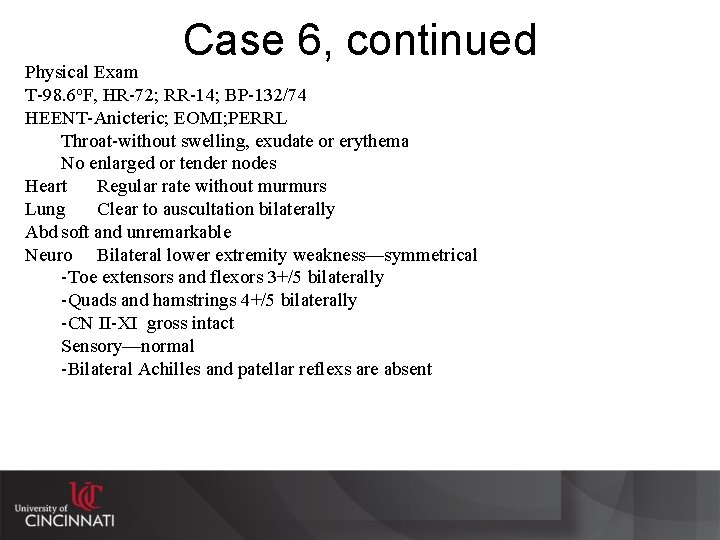 Case 6, continued

Physical Exam
T-98.6ºF, HR-72; RR-14; BP-132/74
HEENT-Anicteric; EOMI;PERRL
Throat-without swelling, exudate or erythema
No enlarged or tender nodes
Heart Regular rate without murmurs
Lung Clear to auscultation bilaterally
Abd soft and unremarkable
Neuro Bilateral lower extremity weakness—symmetrical
-Toe extensors and flexors 3+/5 bilaterally
-Quads and hamstrings 4+/5 bilaterally
-CN II-XI gross intact
Sensory—normal
-Bilateral Achilles and patellar reflexs are absent

UC
University of
CINCINNATI